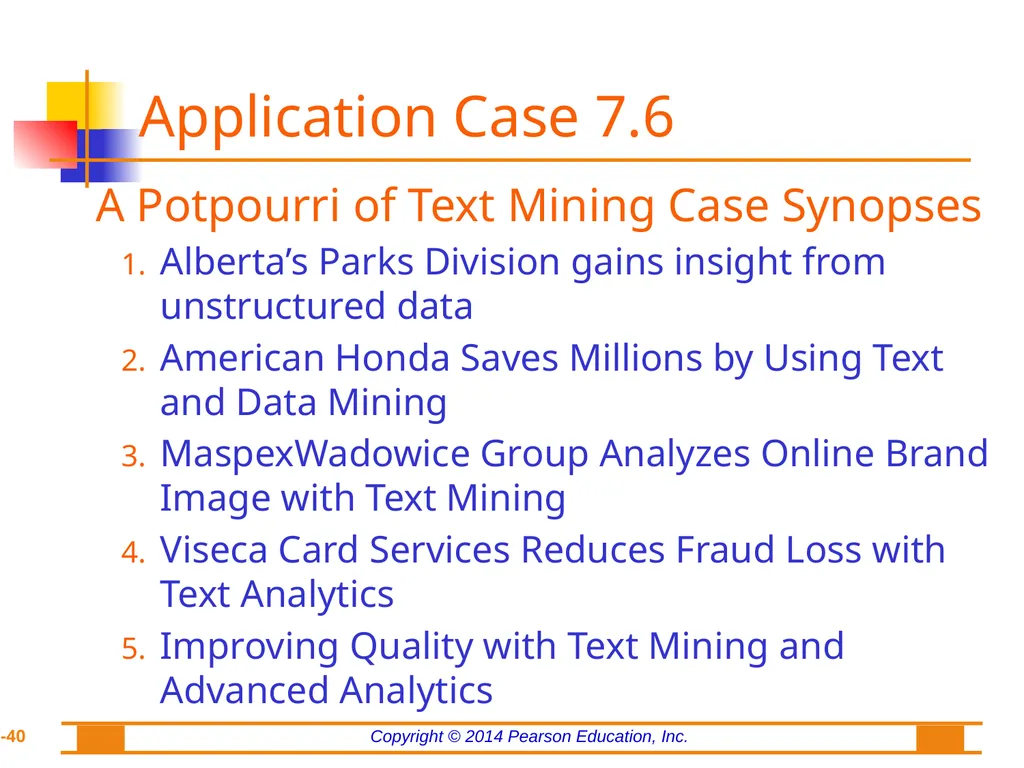 Application Case 7.6

A Potpourri of Text Mining Case Synopses

1. Alberta’s Parks Division gains insight from unstructured data
2. American Honda Saves Millions by Using Text and Data Mining
3. MaspexWadowice Group Analyzes Online Brand Image with Text Mining
4. Viseca Card Services Reduces Fraud Loss with Text Analytics
5. Improving Quality with Text Mining and Advanced Analytics

-40

Copyright © 2014 Pearson Education, Inc.